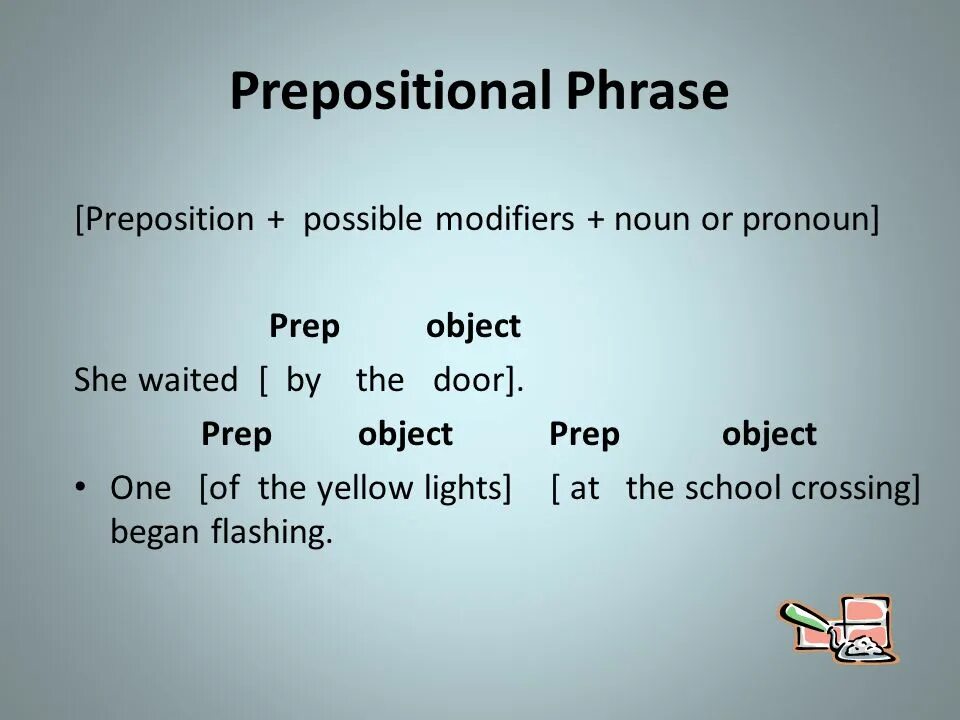 Prepositional Phrase

[Preposition + possible modifiers + noun or pronoun]

Prep object
She waited [ by the door].

Prep object Prep object
• One [of the yellow lights] [ at the school crossing] began flashing.